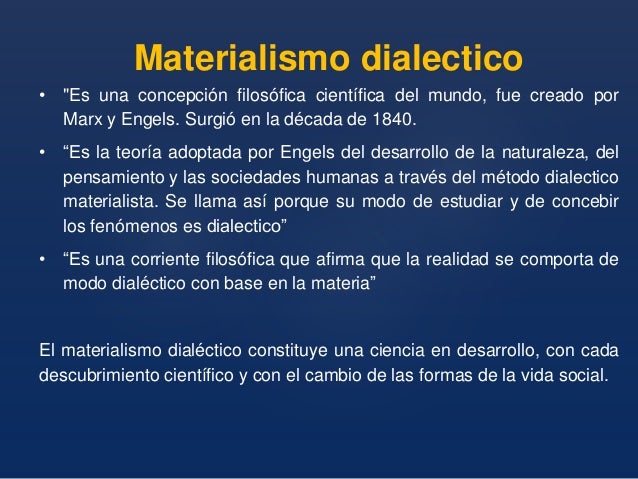 Materialismo dialectico

• "Es una concepción filosófica científica del mundo, fue creado por Marx y Engels. Surgió en la década de 1840.

• “Es la teoría adoptada por Engels del desarrollo de la naturaleza, del pensamiento y las sociedades humanas a través del método dialectico materialista. Se llama así porque su modo de estudiar y de concebir los fenómenos es dialectico”

• “Es una corriente filosófica que afirma que la realidad se comporta de modo dialéctico con base en la materia”

El materialismo dialéctico constituye una ciencia en desarrollo, con cada descubrimiento científico y con el cambio de las formas de la vida social.